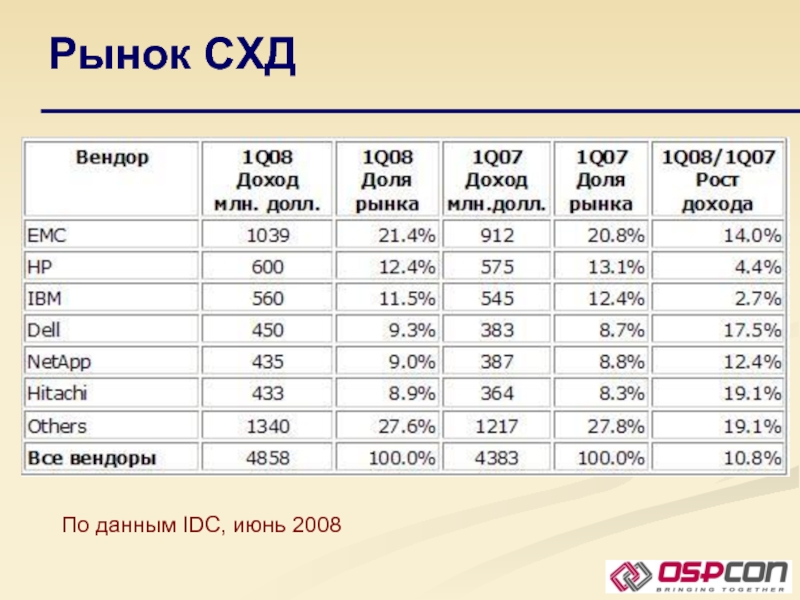 Рынок СХД

| Вендор | 1Q08 Доход млн. долл. | 1Q08 Доля рынка | 1Q07 Доход млн.долл. | 1Q07 Доля рынка | 1Q08/1Q07 Рост дохода |
|---|---|---|---|---|---|
| EMC | 1039 | 21.4% | 912 | 20.8% | 14.0% |
| HP | 600 | 12.4% | 575 | 13.1% | 4.4% |
| IBM | 560 | 11.5% | 545 | 12.4% | 2.7% |
| Dell | 450 | 9.3% | 383 | 8.7% | 17.5% |
| NetApp | 435 | 9.0% | 387 | 8.8% | 12.4% |
| Hitachi | 433 | 8.9% | 364 | 8.3% | 19.1% |
| Others | 1340 | 27.6% | 1217 | 27.8% | 19.1% |
| Все вендоры | 4858 | 100.0% | 4383 | 100.0% | 10.8% |

По данным IDC, июнь 2008

OSPCON
BRINGING TOGETHER